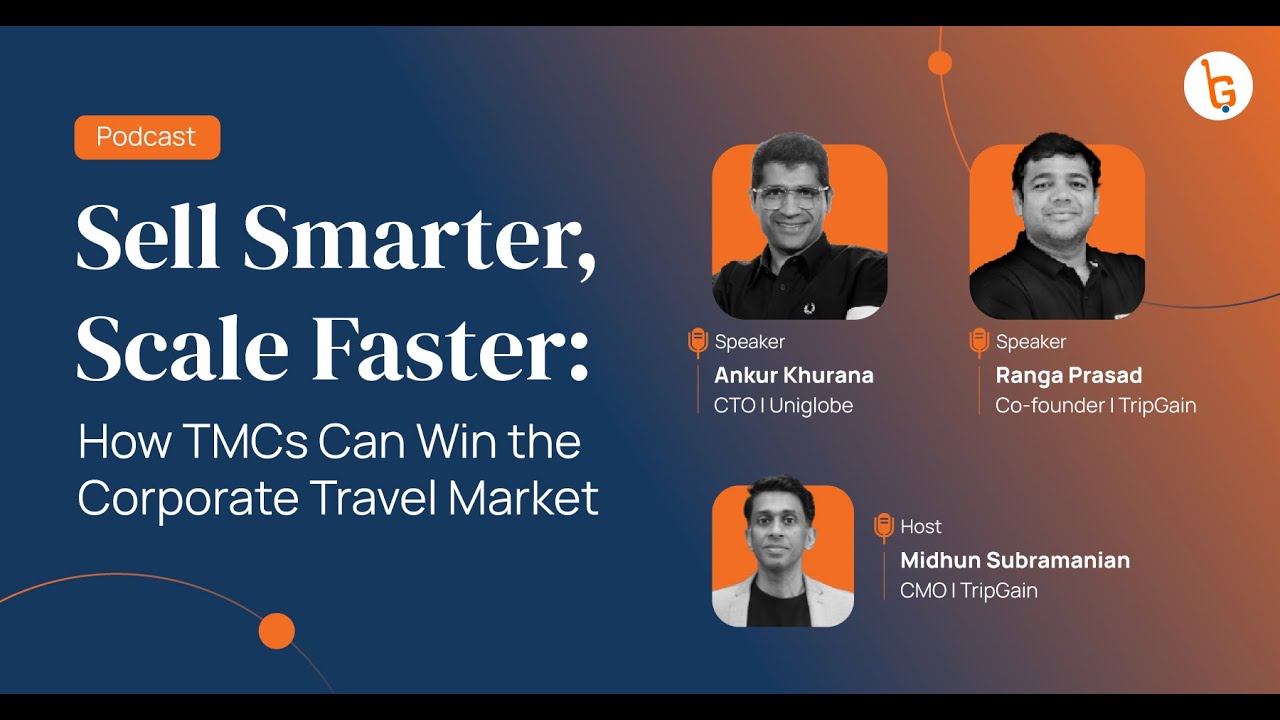 Podcast

Sell Smarter, Scale Faster:

How TMCs Can Win the Corporate Travel Market

Speaker
Ankur Khurana
CTO I Uniglobe

Speaker
Ranga Prasad
Co-founder I TripGain

Host
Midhun Subramanian
CMO I TripGain